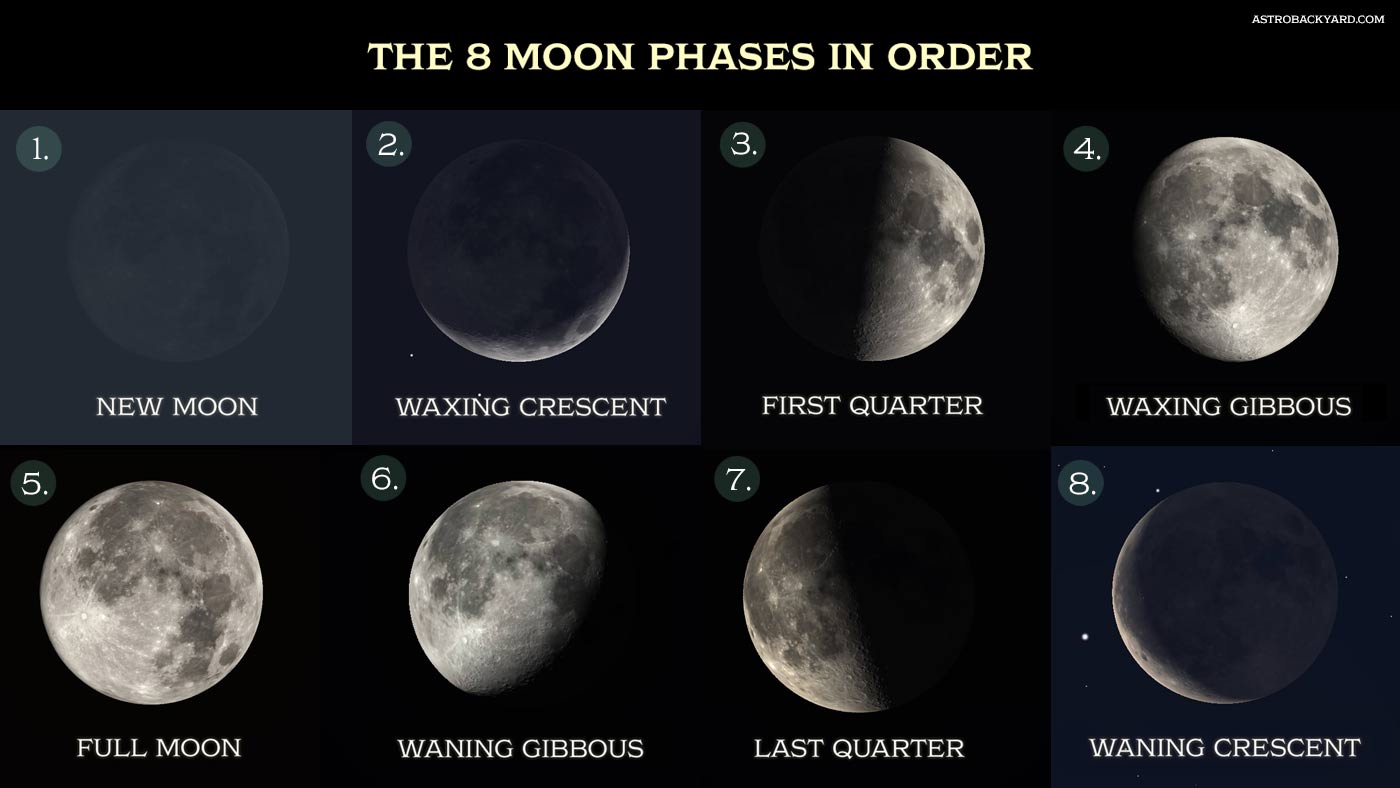 ASTROBACKYARD.COM

THE 8 MOON PHASES IN ORDER

1.
NEW MOON

2.
WAXING CRESCENT

3.
FIRST QUARTER

4.
WAXING GIBBOUS

5.
FULL MOON

6.
WANING GIBBOUS

7.
LAST QUARTER

8.
WANING CRESCENT